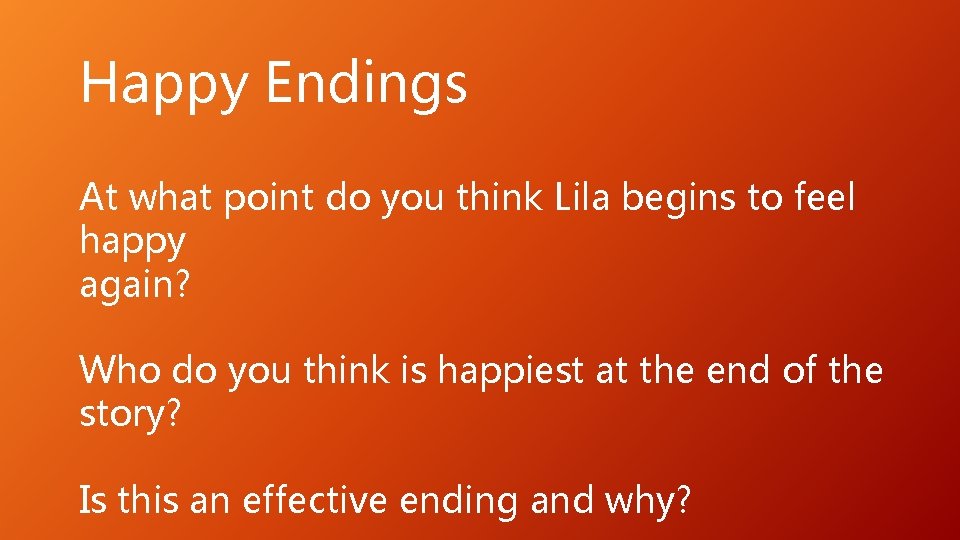 Happy Endings

At what point do you think Lila begins to feel happy again?

Who do you think is happiest at the end of the story?

Is this an effective ending and why?